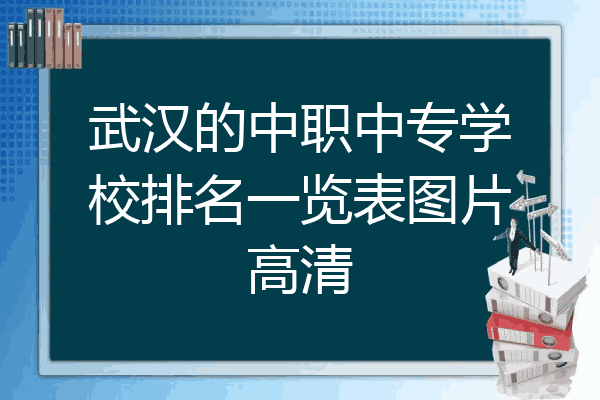 武汉的中职中专学校排名一览表图片高清